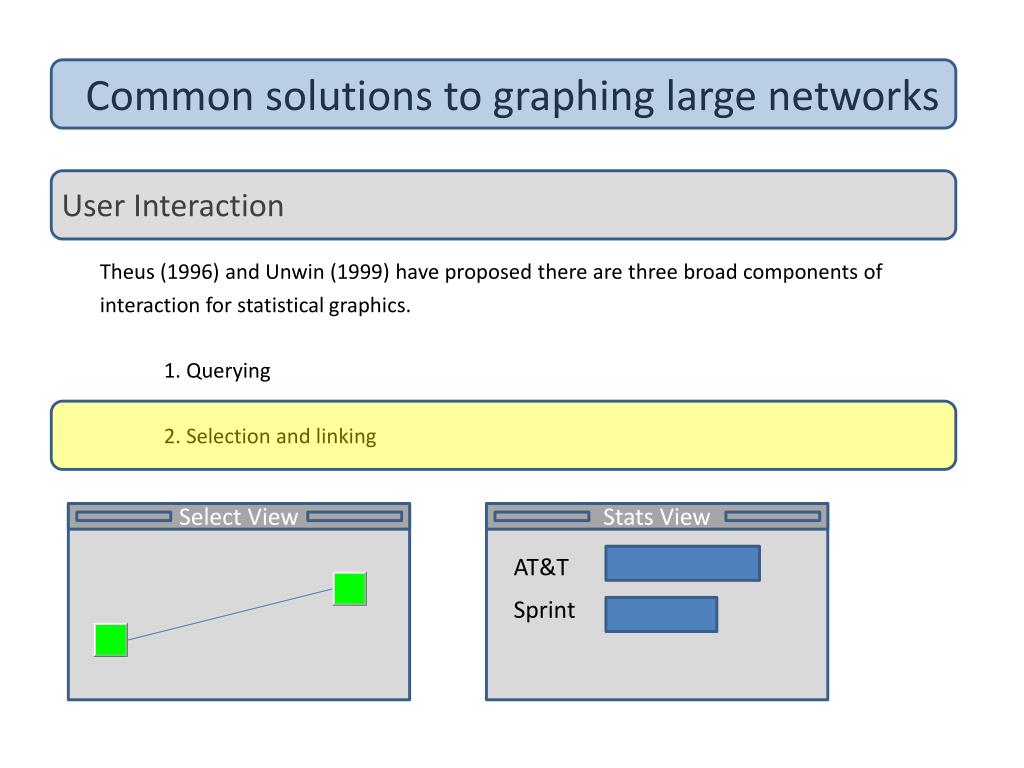 Common solutions to graphing large networks

User Interaction

Theus (1996) and Unwin (1999) have proposed there are three broad components of interaction for statistical graphics.

1. Querying

2. Selection and linking

Select View

Stats View

AT&T

Sprint